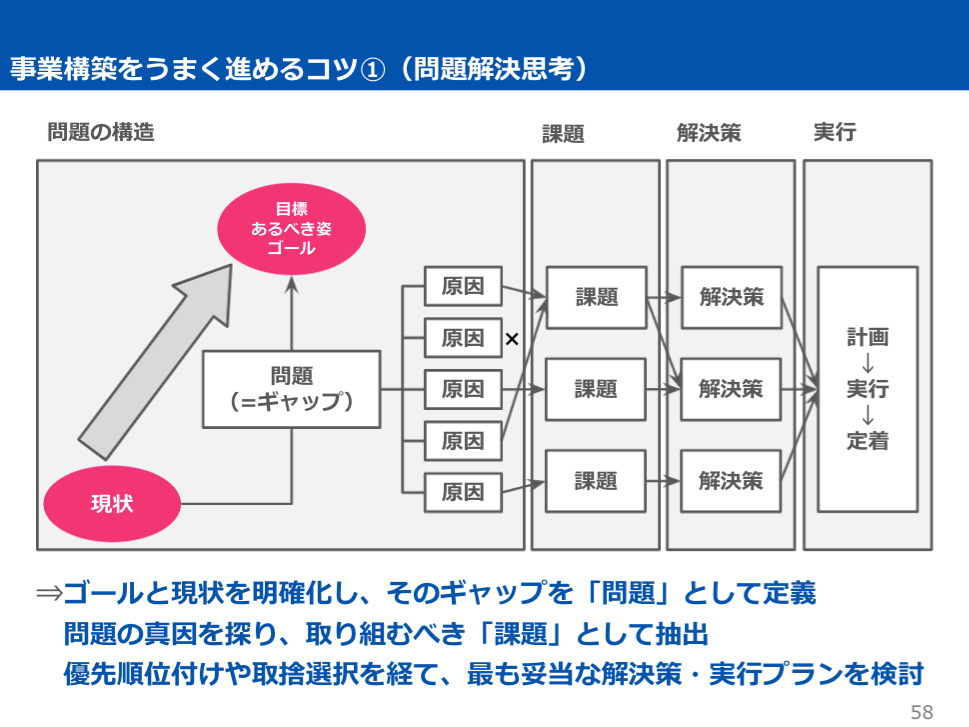 事業構築をうまく進めるコツ①（問題解決思考）

問題の構造

課題

解決策

実行

目標
あるべき姿
ゴール

問題
（=ギャップ）

現状

原因

原因 ×

原因

原因

原因

課題

課題

課題

解決策

解決策

解決策

計画
↓
実行
↓
定着

⇒ゴールと現状を明確化し、そのギャップを「問題」として定義
問題の真因を探り、取り組むべき「課題」として抽出
優先順位付けや取捨選択を経て、最も妥当な解決策・実行プランを検討

58